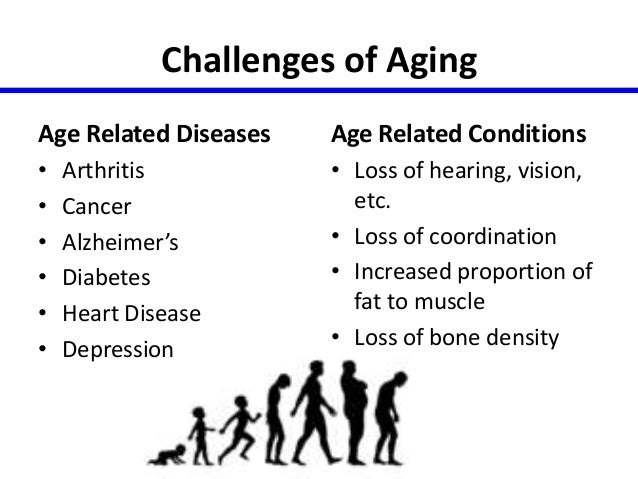 Challenges of Aging

Age Related Diseases
• Arthritis
• Cancer
• Alzheimer's
• Diabetes
• Heart Disease
• Depression

Age Related Conditions
• Loss of hearing, vision, etc.
• Loss of coordination
• Increased proportion of fat to muscle
• Loss of bone density